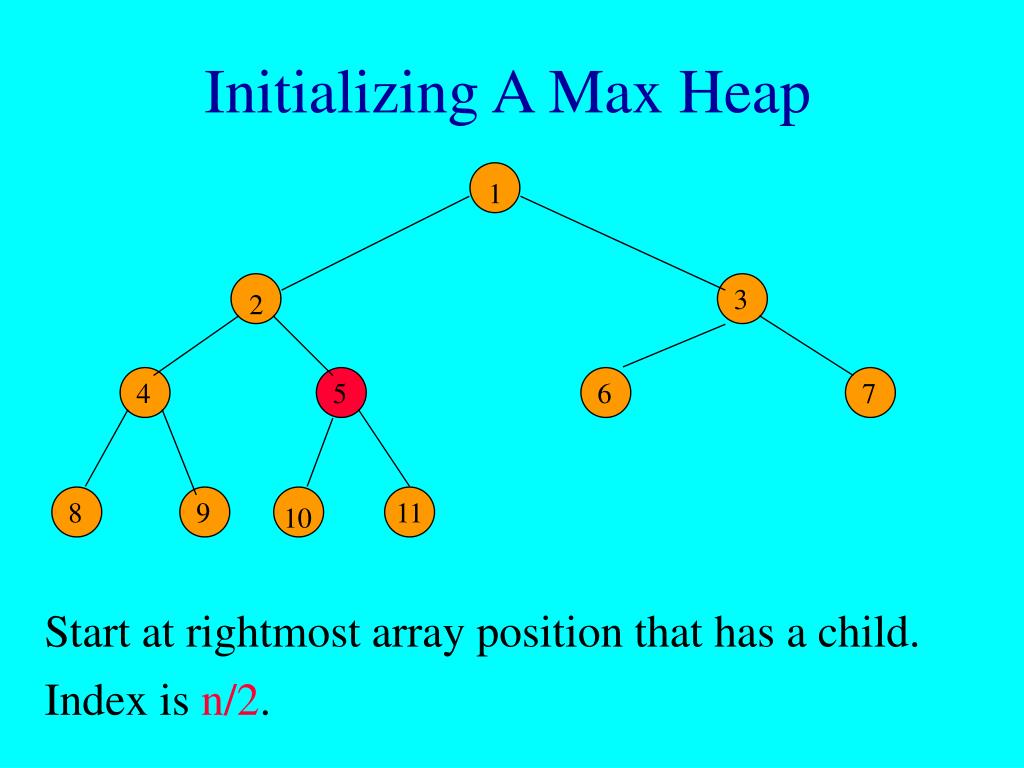 Initializing A Max Heap

1

2

3

4

5

6

7

8

9

10

11

Start at rightmost array position that has a child.

Index is n/2.